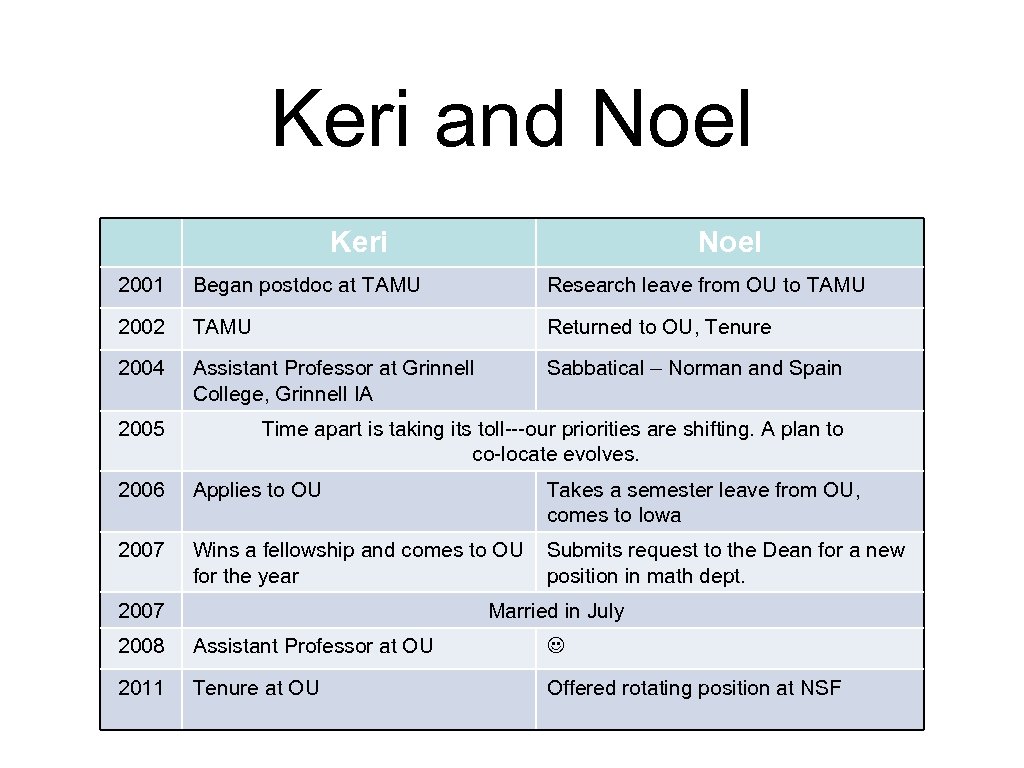 Keri and Noel

| | Keri | Noel |
|---|---|---|
| 2001 | Began postdoc at TAMU | Research leave from OU to TAMU |
| 2002 | TAMU | Returned to OU, Tenure |
| 2004 | Assistant Professor at Grinnell College, Grinnell IA | Sabbatical – Norman and Spain |
| 2005 | Time apart is taking its toll---our priorities are shifting. A plan to co-locate evolves. | |
| 2006 | Applies to OU | Takes a semester leave from OU, comes to Iowa |
| 2007 | Wins a fellowship and comes to OU for the year | Submits request to the Dean for a new position in math dept. |
| 2007 | Married in July | |
| 2008 | Assistant Professor at OU | ☺ |
| 2011 | Tenure at OU | Offered rotating position at NSF |